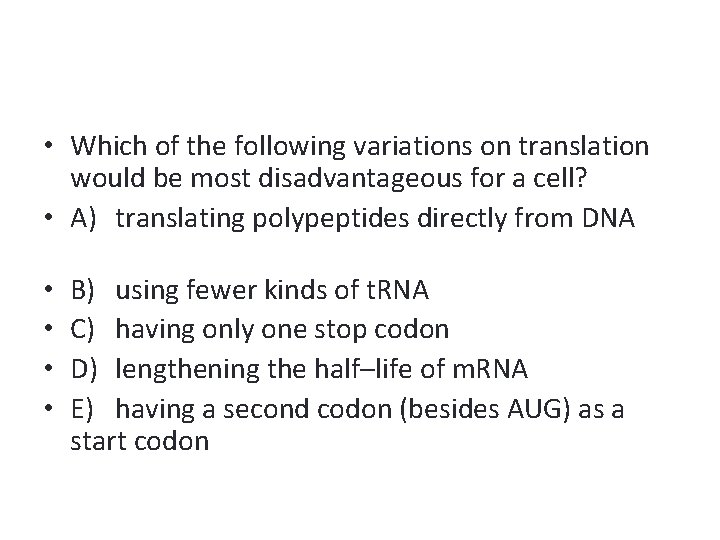 • Which of the following variations on translation would be most disadvantageous for a cell?
• A) translating polypeptides directly from DNA

• B) using fewer kinds of tRNA
• C) having only one stop codon
• D) lengthening the half–life of mRNA
• E) having a second codon (besides AUG) as a start codon